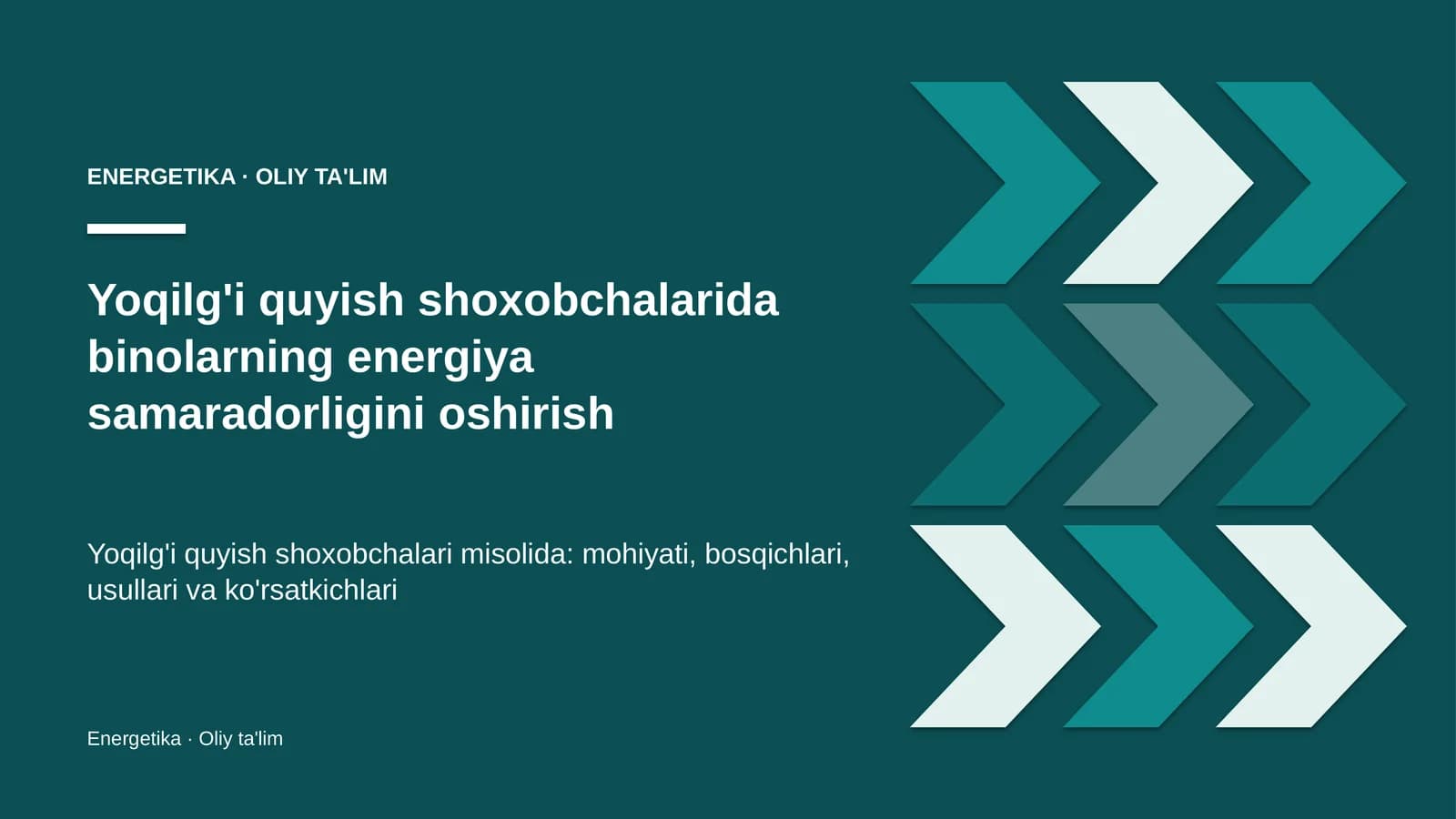 ENERGETIKA · OLIY TA'LIM

Yoqilg'i quyish shoxobchalarida binolarning energiya samaradorligini oshirish

Yoqilg'i quyish shoxobchalari misolida: mohiyati, bosqichlari, usullari va ko'rsatkichlari

Energetika · Oliy ta'lim